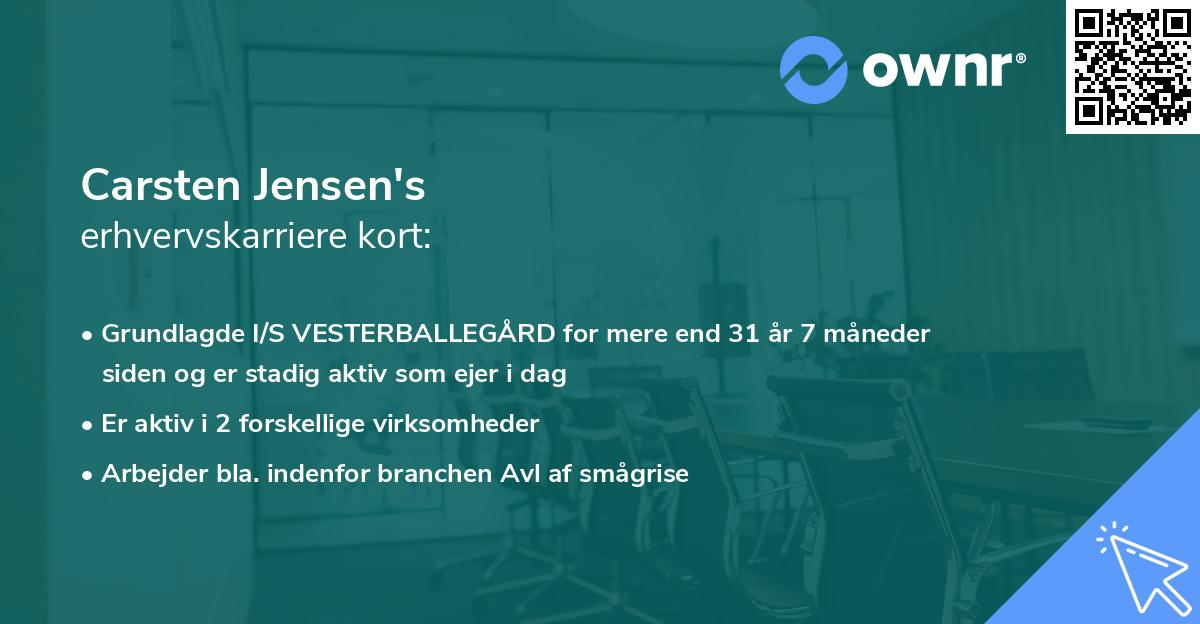 ownr®

Carsten Jensen's
erhvervskarriere kort:

• Grundlagde I/S VESTERBALLEGÅRD for mere end 31 år 7 måneder siden og er stadig aktiv som ejer i dag
• Er aktiv i 2 forskellige virksomheder
• Arbejder bla. indenfor branchen Avl af smågrise